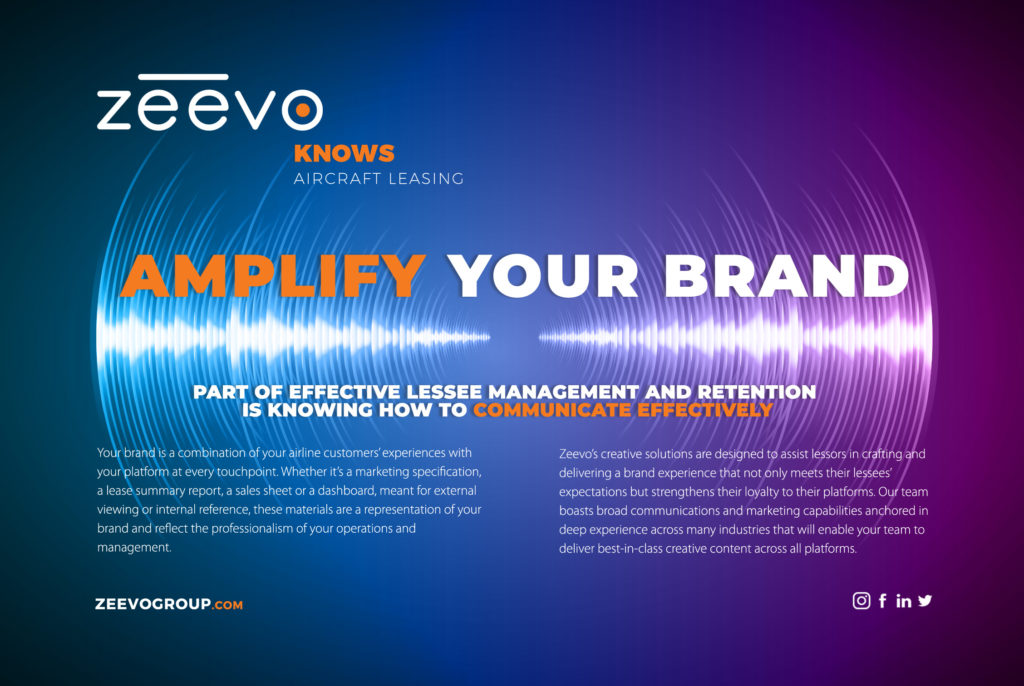 zeevo

KNOWS
AIRCRAFT LEASING

AMPLIFY YOUR BRAND

PART OF EFFECTIVE LESSEE MANAGEMENT AND RETENTION IS KNOWING HOW TO COMMUNICATE EFFECTIVELY

Your brand is a combination of your airline customers' experiences with your platform at every touchpoint. Whether it's a marketing specification, a lease summary report, a sales sheet or a dashboard, meant for external viewing or internal reference, these materials are a representation of your brand and reflect the professionalism of your operations and management.

Zeevo's creative solutions are designed to assist lessors in crafting and delivering a brand experience that not only meets their lessees' expectations but strengthens their loyalty to their platforms. Our team boasts broad communications and marketing capabilities anchored in deep experience across many industries that will enable your team to deliver best-in-class creative content across all platforms.

ZEEVOGROUP.COM